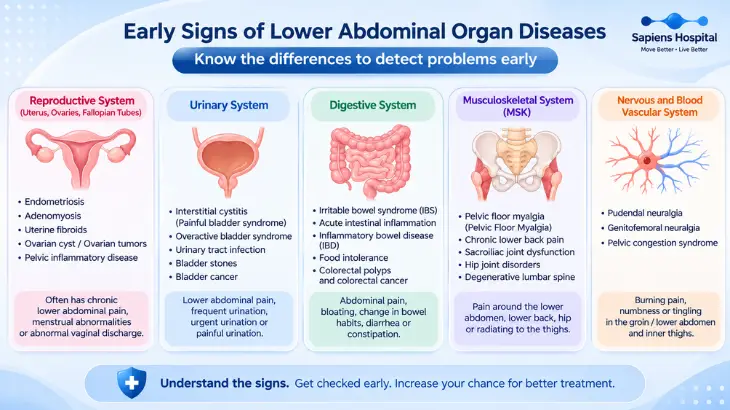 Early Signs of Lower Abdominal Organ Diseases

Know the differences to detect problems early

Sapiens Hospital
Move Better • Live Better

Reproductive System
(Uterus, Ovaries, Fallopian Tubes)

• Endometriosis
• Adenomyosis
• Uterine fibroids
• Ovarian cyst / Ovarian tumors
• Pelvic inflammatory disease

Often has chronic lower abdominal pain, menstrual abnormalities or abnormal vaginal discharge.

Urinary System

• Interstitial cystitis (Painful bladder syndrome)
• Overactive bladder syndrome
• Urinary tract infection
• Bladder stones
• Bladder cancer

Lower abdominal pain, frequent urination, urgent urination or painful urination.

Digestive System

• Irritable bowel syndrome (IBS)
• Acute intestinal inflammation
• Inflammatory bowel disease (IBD)
• Food intolerance
• Colorectal polyps and colorectal cancer

Abdominal pain, bloating, change in bowel habits, diarrhea or constipation.

Musculoskeletal System (MSK)

• Pelvic floor myalgia (Pelvic Floor Myalgia)
• Chronic lower back pain
• Sacroiliac joint dysfunction
• Hip joint disorders
• Degenerative lumbar spine

Pain around the lower abdomen, lower back, hip or radiating to the thighs.

Nervous and Blood Vascular System

• Pudendal neuralgia
• Genitofemoral neuralgia
• Pelvic congestion syndrome

Burning pain, numbness or tingling in the groin / lower abdomen and inner thighs.

Understand the signs. Get checked early. Increase your chance for better treatment.